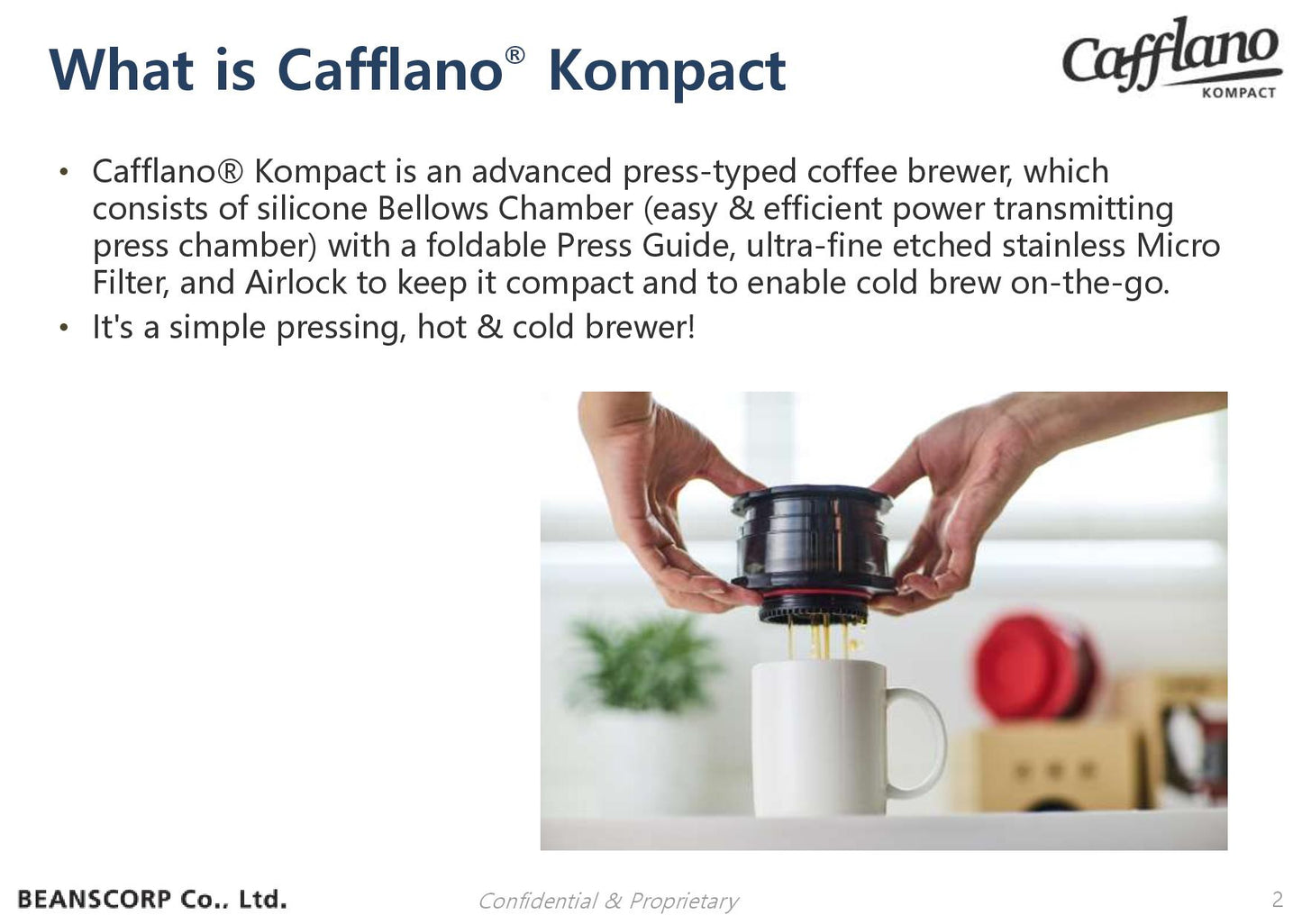 What is Cafflano® Kompact

Cafflano
KOMPACT

• Cafflano® Kompact is an advanced press-typed coffee brewer, which consists of silicone Bellows Chamber (easy & efficient power transmitting press chamber) with a foldable Press Guide, ultra-fine etched stainless Micro Filter, and Airlock to keep it compact and to enable cold brew on-the-go.
• It's a simple pressing, hot & cold brewer!

BEANSCORP Co., Ltd.
Confidential & Proprietary
2